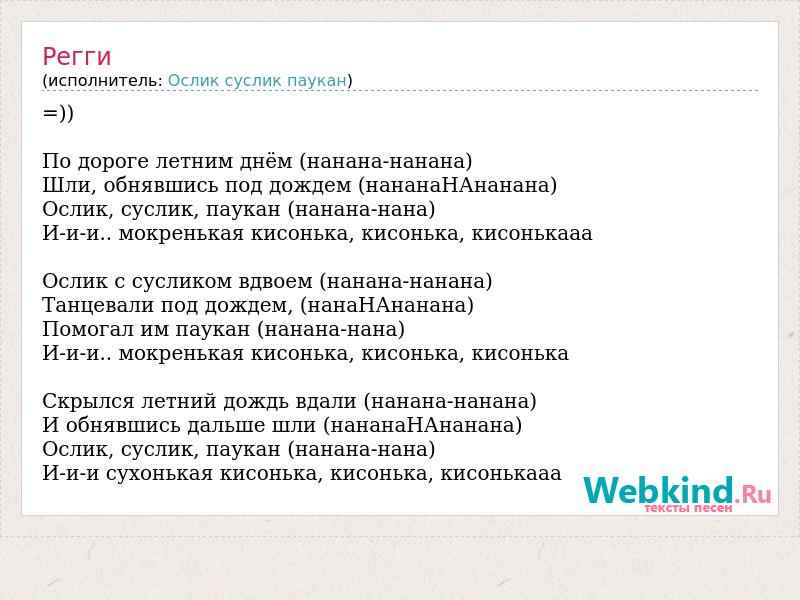 Регги
(исполнитель: Ослик суслик паукан)

=))

По дороге летним днём (нанана-нанана)
Шли, обнявшись под дождем (нананаНАнанана)
Ослик, суслик, паукан (нанана-нана)
И-и-и.. мокренькая кисонька, кисонька, кисонькааа

Ослик с сусликом вдвоем (нанана-нанана)
Танцевали под дождем, (нанаНАнанана)
Помогал им паукан (нанана-нана)
И-и-и.. мокренькая кисонька, кисонька, кисонька

Скрылся летний дождь вдали (нанана-нанана)
И обнявшись дальше шли (нананаНАнанана)
Ослик, суслик, паукан (нанана-нана)
И-и-и сухонькая кисонька, кисонька, кисонькааа

Webkind.Ru
тексты песен